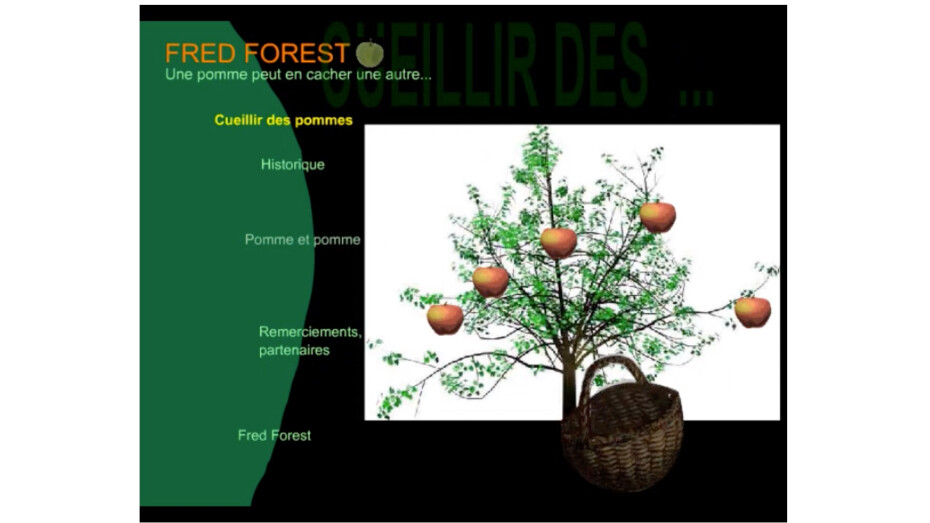 FRED FOREST

Une pomme peut en cacher une autre...

CUEILLIR DES ...

Cueillir des pommes

Historique

Pomme et pomme

Remerciements, partenaires

Fred Forest